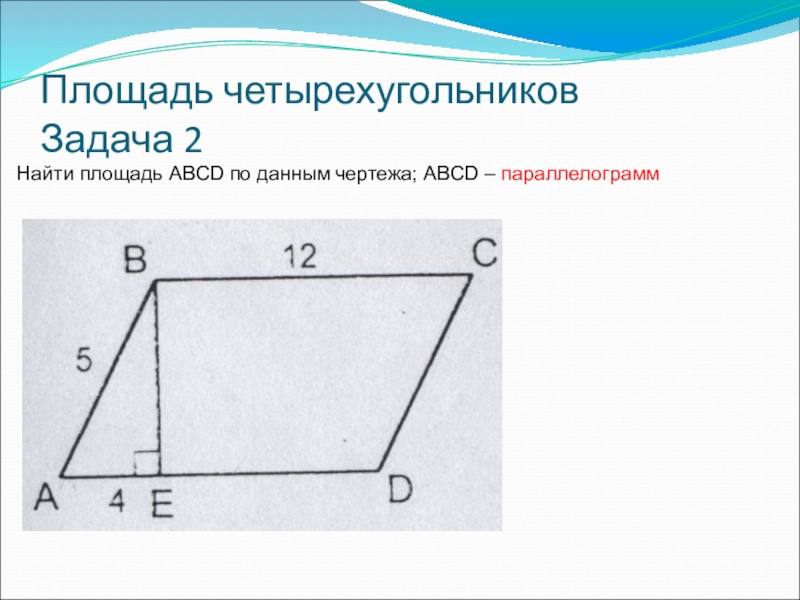 Площадь четырехугольников
Задача 2

Найти площадь ABCD по данным чертежа; ABCD – параллелограмм

B
12
C
5
A
4
E
D